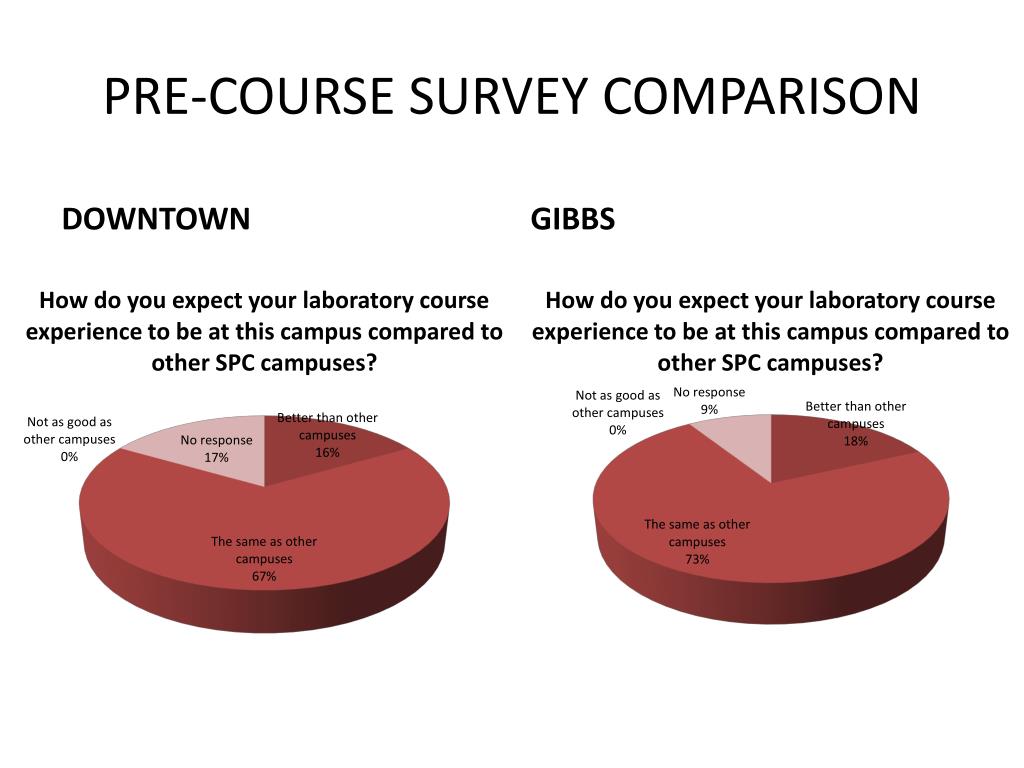 PRE-COURSE SURVEY COMPARISON

DOWNTOWN

How do you expect your laboratory course experience to be at this campus compared to other SPC campuses?

Not as good as other campuses 0%

No response 17%

Better than other campuses 16%

The same as other campuses 67%

GIBBS

How do you expect your laboratory course experience to be at this campus compared to other SPC campuses?

Not as good as other campuses 0%

No response 9%

Better than other campuses 18%

The same as other campuses 73%